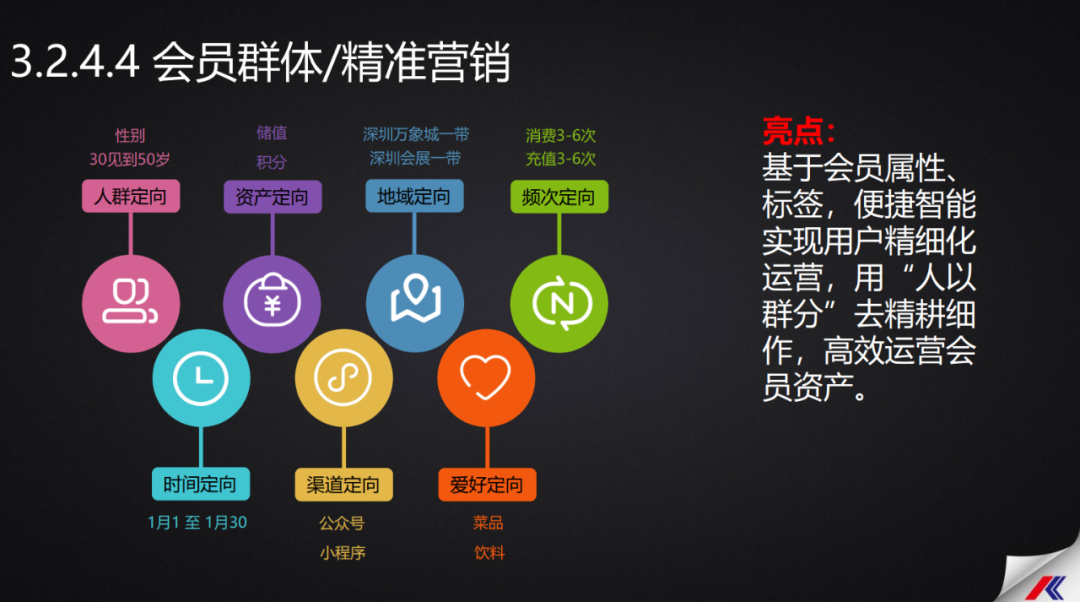 3.2.4.4 会员群体/精准营销

性别
30见到50岁
人群定向

储值
积分
资产定向

深圳万象城一带
深圳会展一带
地域定向

消费3-6次
充值3-6次
频次定向

时间定向
1月1 至 1月30

渠道定向
公众号
小程序

爱好定向
菜品
饮料

亮点:
基于会员属性、标签，便捷智能实现用户精细化运营，用“人以群分”去精耕细作，高效运营会员资产。